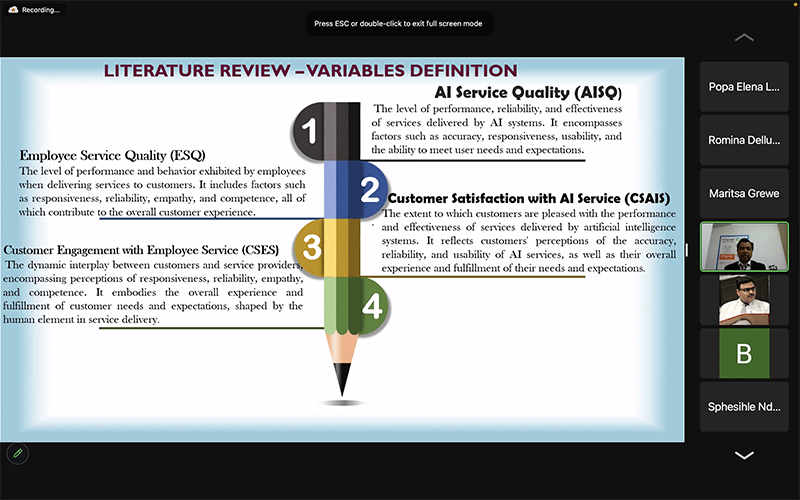 Recording...

Press ESC or double-click to exit full screen mode

LITERATURE REVIEW –VARIABLES DEFINITION

AI Service Quality (AISQ)
The level of performance, reliability, and effectiveness of services delivered by AI systems. It encompasses factors such as accuracy, responsiveness, usability, and the ability to meet user needs and expectations.

1

Employee Service Quality (ESQ)
The level of performance and behavior exhibited by employees when delivering services to customers. It includes factors such as responsiveness, reliability, empathy, and competence, all of which contribute to the overall customer experience.

2

Customer Satisfaction with AI Service (CSAIS)
The extent to which customers are pleased with the performance and effectiveness of services delivered by artificial intelligence systems. It reflects customers' perceptions of the accuracy, reliability, and usability of AI services, as well as their overall experience and fulfillment of their needs and expectations.

3

Customer Engagement with Employee Service (CSES)
The dynamic interplay between customers and service providers, encompassing perceptions of responsiveness, reliability, empathy, and competence. It embodies the overall experience and fulfillment of customer needs and expectations, shaped by the human element in service delivery.

4

Popa Elena L...
Romina Dellu...
Maritsa Grewe
B
Sphesihle Nd...